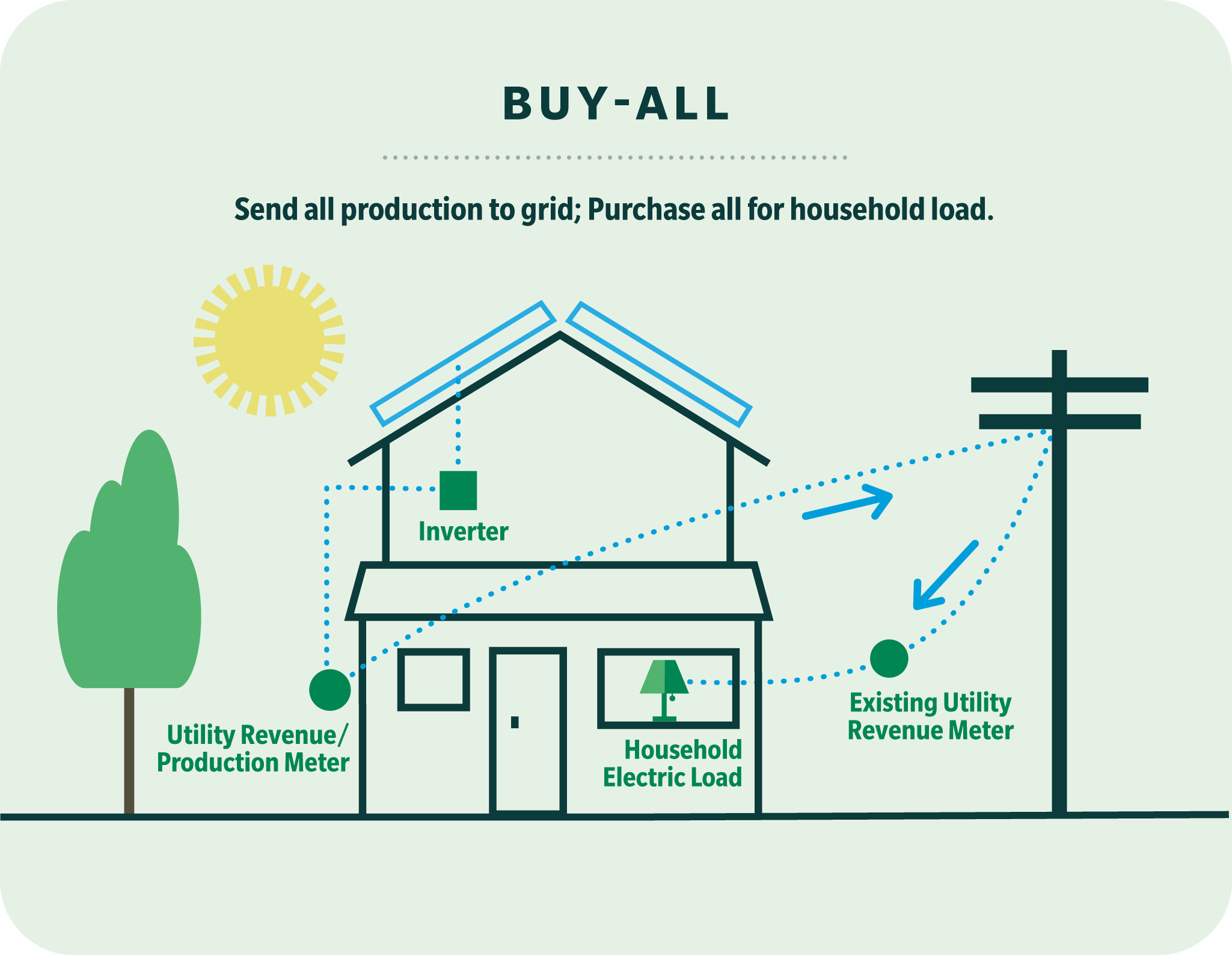 BUY-ALL

Send all production to grid; Purchase all for household load.

Inverter

Utility Revenue/ Production Meter

Household Electric Load

Existing Utility Revenue Meter